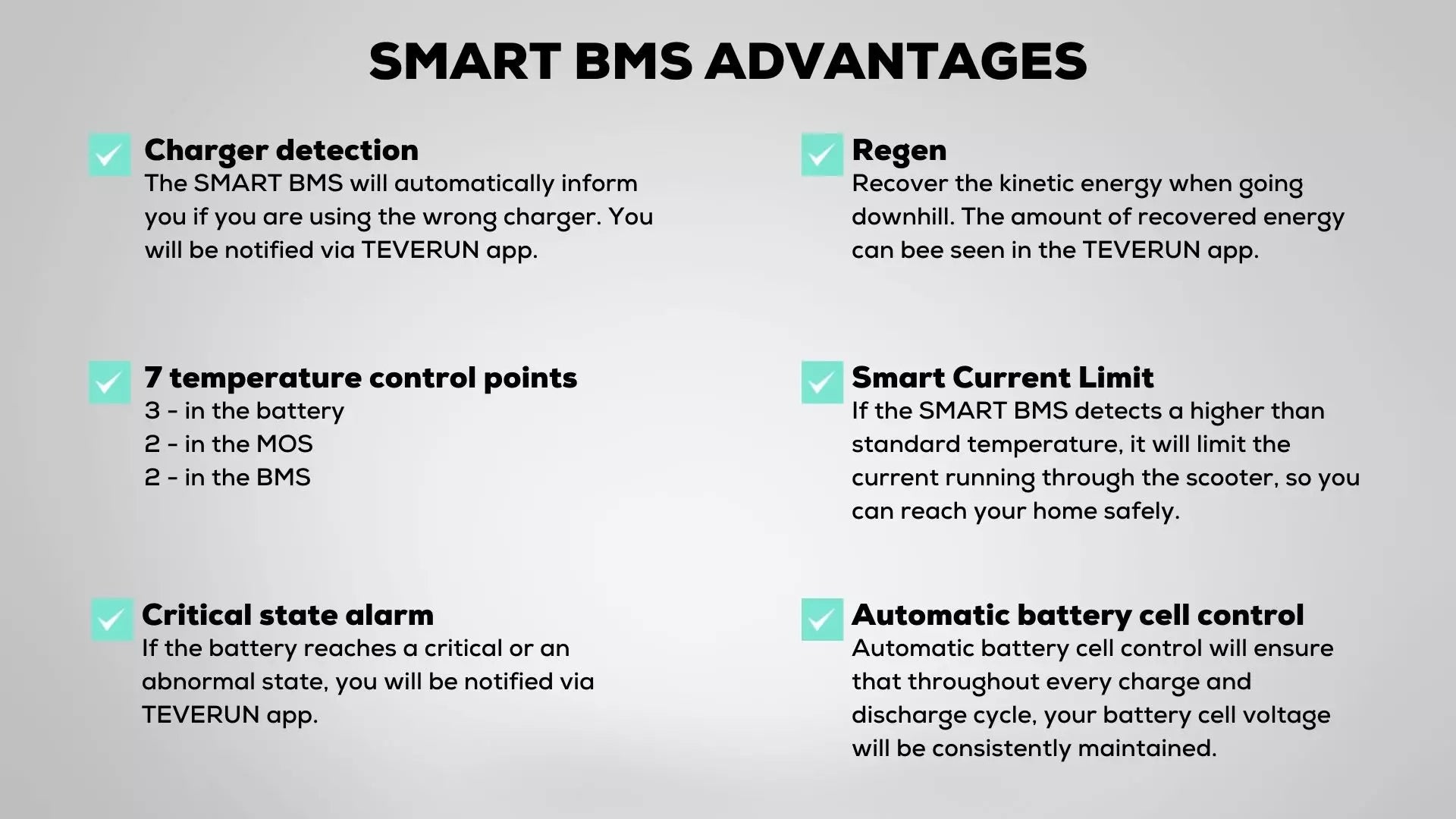 SMART BMS ADVANTAGES

Charger detection
The SMART BMS will automatically inform you if you are using the wrong charger. You will be notified via TEVERUN app.

7 temperature control points
3 - in the battery
2 - in the MOS
2 - in the BMS

Critical state alarm
If the battery reaches a critical or an abnormal state, you will be notified via TEVERUN app.

Regen
Recover the kinetic energy when going downhill. The amount of recovered energy can bee seen in the TEVERUN app.

Smart Current Limit
If the SMART BMS detects a higher than standard temperature, it will limit the current running through the scooter, so you can reach your home safely.

Automatic battery cell control
Automatic battery cell control will ensure that throughout every charge and discharge cycle, your battery cell voltage will be consistently maintained.